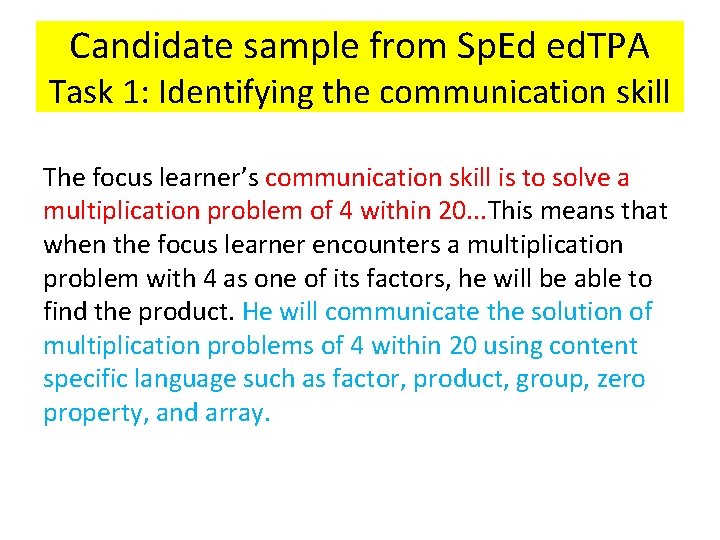 Candidate sample from SpEd edTPA
Task 1: Identifying the communication skill

The focus learner's communication skill is to solve a multiplication problem of 4 within 20...This means that when the focus learner encounters a multiplication problem with 4 as one of its factors, he will be able to find the product. He will communicate the solution of multiplication problems of 4 within 20 using content specific language such as factor, product, group, zero property, and array.